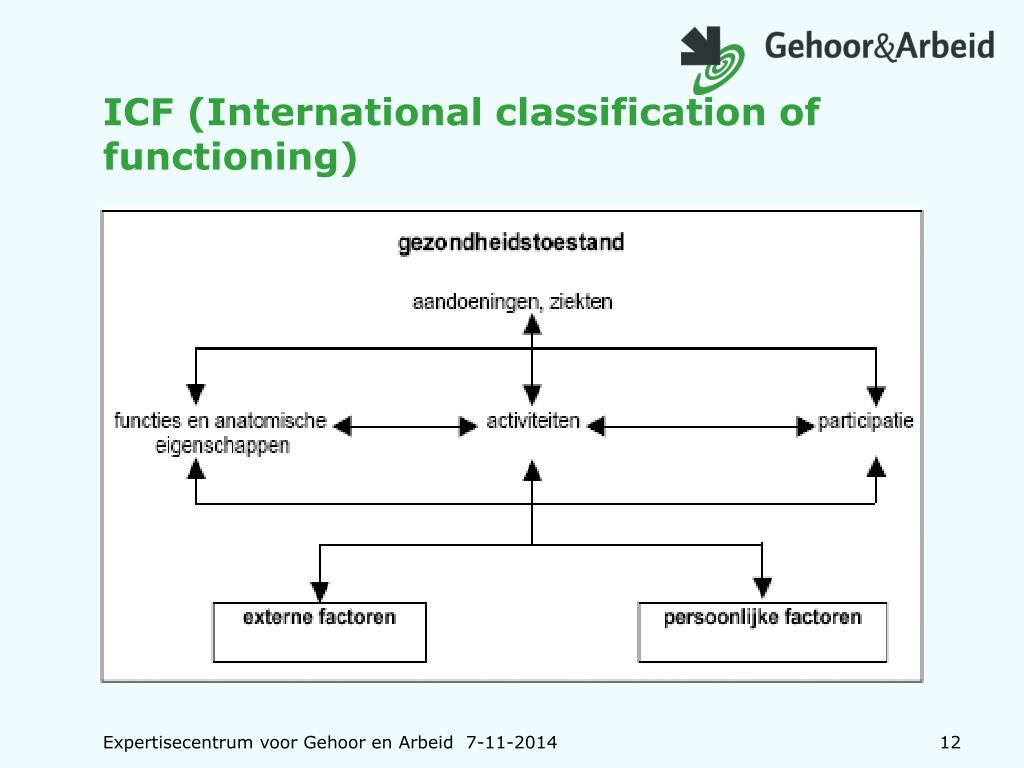 Gehoor&Arbeid

ICF (International classification of functioning)

gezondheidstoestand

aandoeningen, ziekten

functies en anatomische eigenschappen

activiteiten

participatie

externe factoren

persoonlijke factoren

Expertisecentrum voor Gehoor en Arbeid 7-11-2014

12